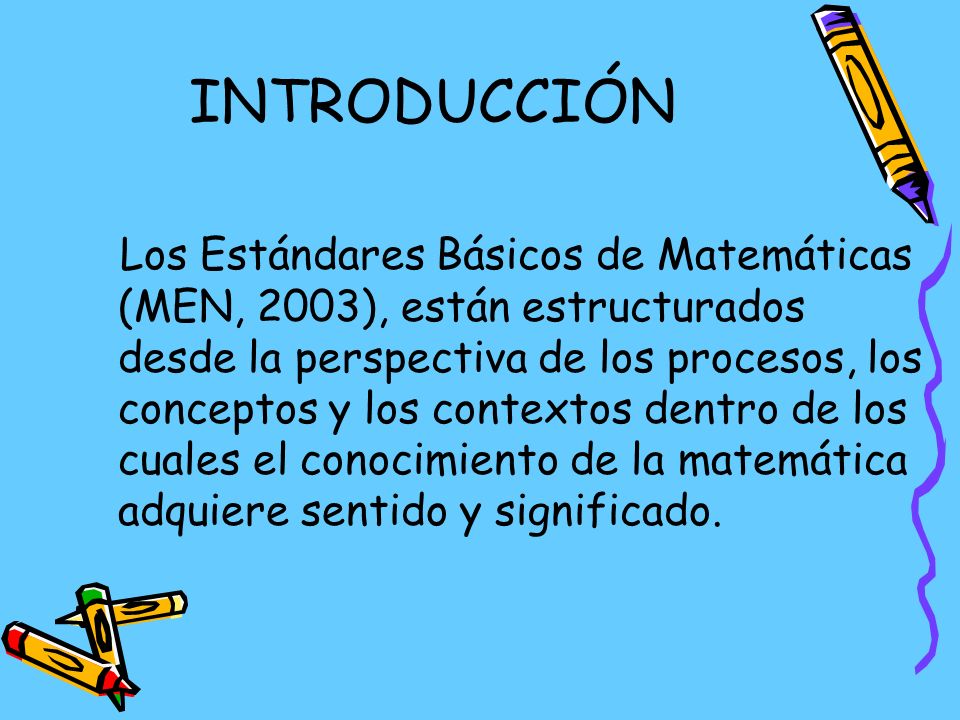 INTRODUCCIÓN

Los Estándares Básicos de Matemáticas (MEN, 2003), están estructurados desde la perspectiva de los procesos, los conceptos y los contextos dentro de los cuales el conocimiento de la matemática adquiere sentido y significado.